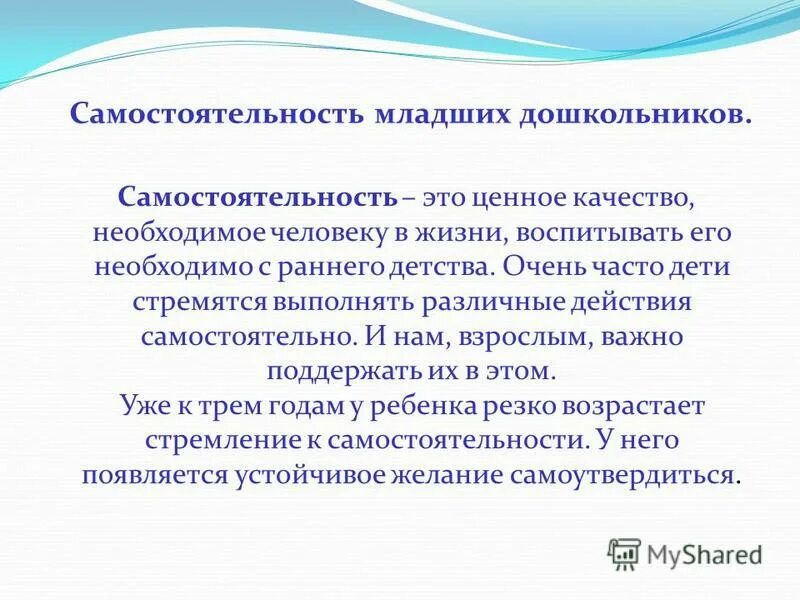 Самостоятельность младших дошкольников.

Самостоятельность – это ценное качество, необходимое человеку в жизни, воспитывать его необходимо с раннего детства. Очень часто дети стремятся выполнять различные действия самостоятельно. И нам, взрослым, важно поддержать их в этом.
Уже к трем годам у ребенка резко возрастает стремление к самостоятельности. У него появляется устойчивое желание самоутвердиться.

MyShared